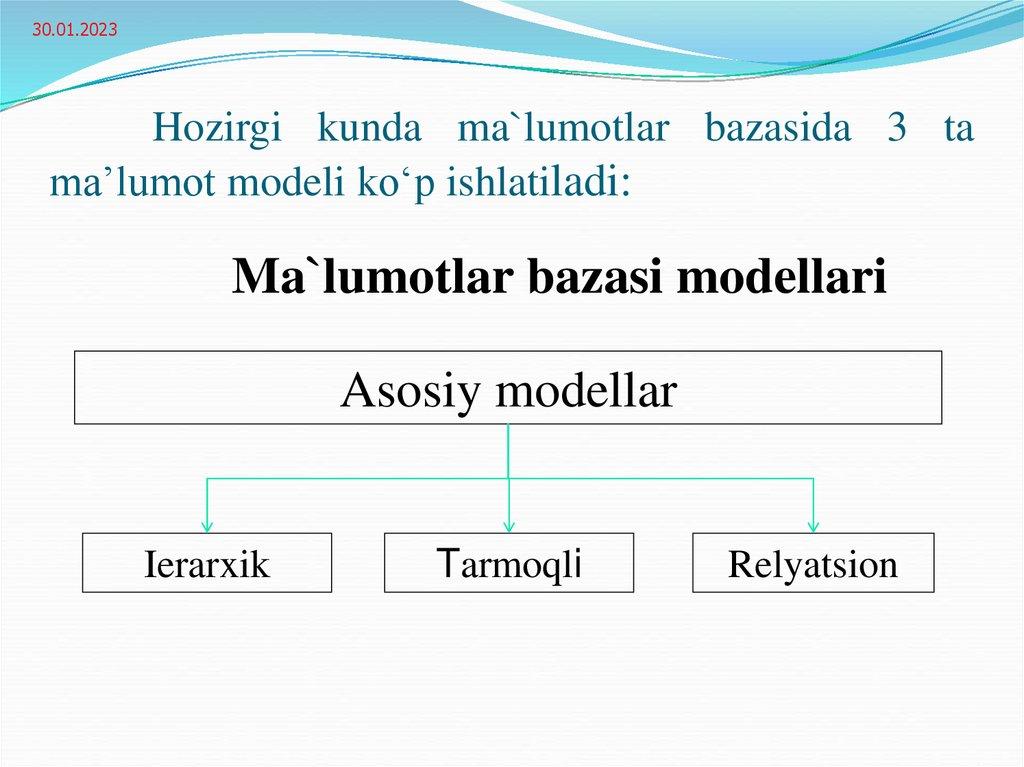 30.01.2023

Hozirgi kunda ma`lumotlar bazasida 3 ta ma’lumot modeli ko‘p ishlatiladi:

Ma`lumotlar bazasi modellari

Asosiy modellar

Ierarxik

Tarmoqli

Relyatsion